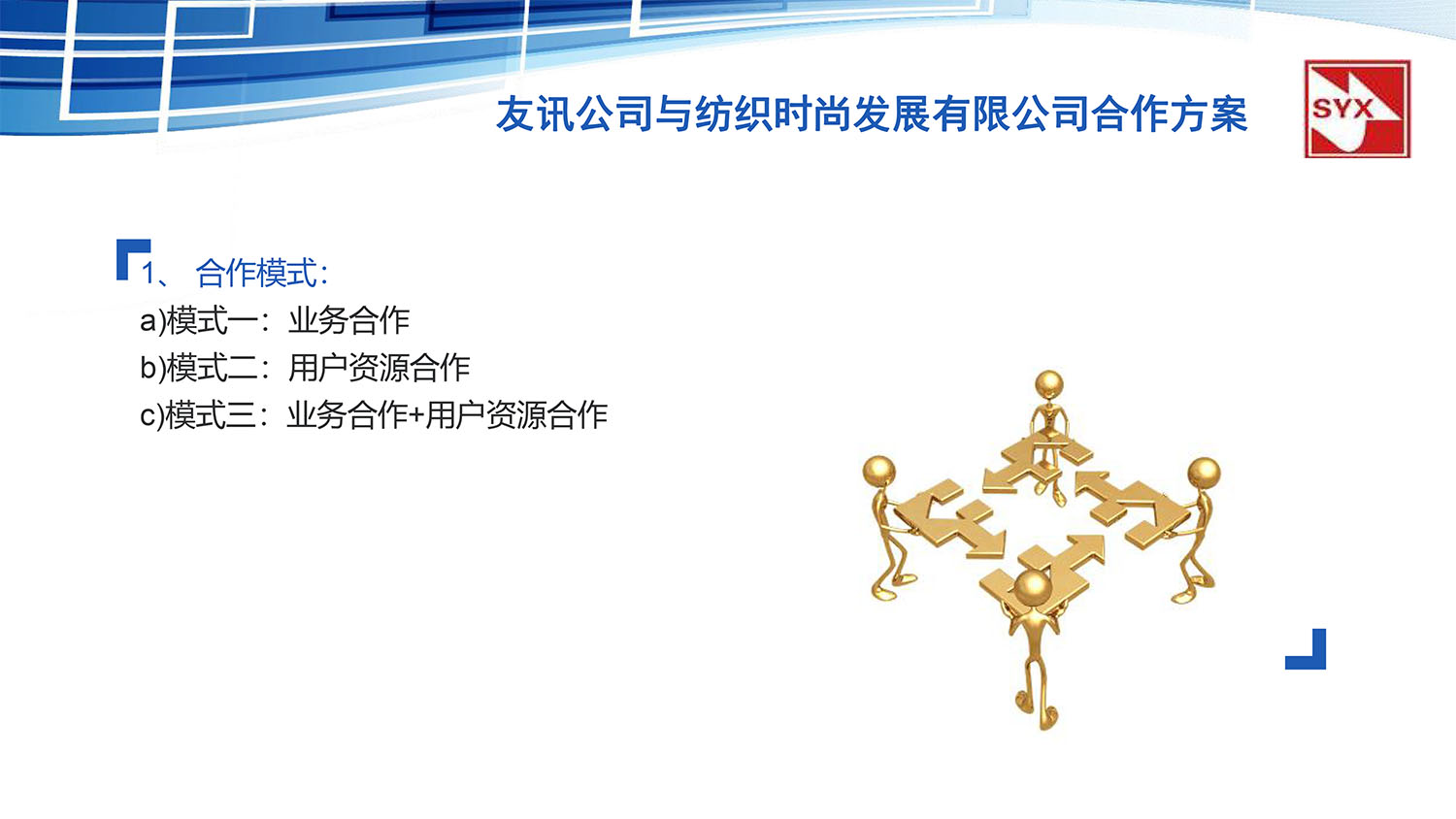 友讯公司与纺织时尚发展有限公司合作方案

SYX

1、 合作模式：
a)模式一：业务合作
b)模式二：用户资源合作
c)模式三：业务合作+用户资源合作